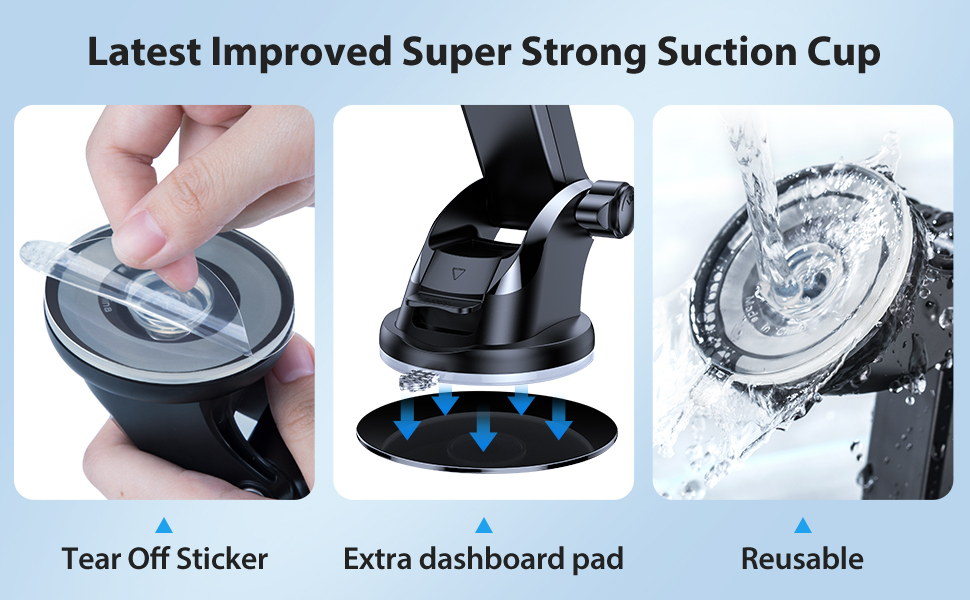 Latest Improved Super Strong Suction Cup

Tear Off Sticker

Extra dashboard pad

Reusable